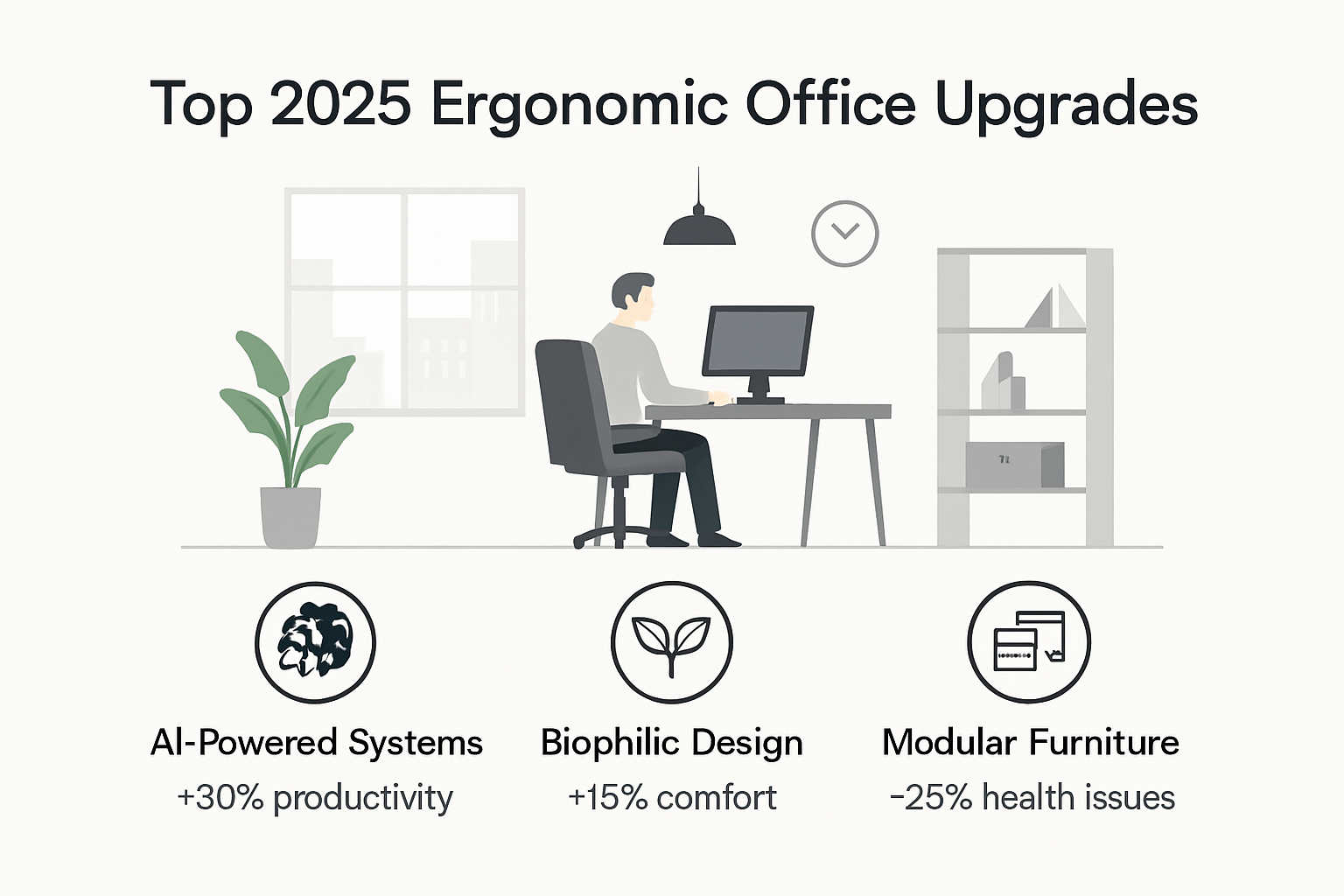 Top 2025 Ergonomic Office Upgrades

AI-Powered Systems
+30% productivity

Biophilic Design
+15% comfort

Modular Furniture
-25% health issues